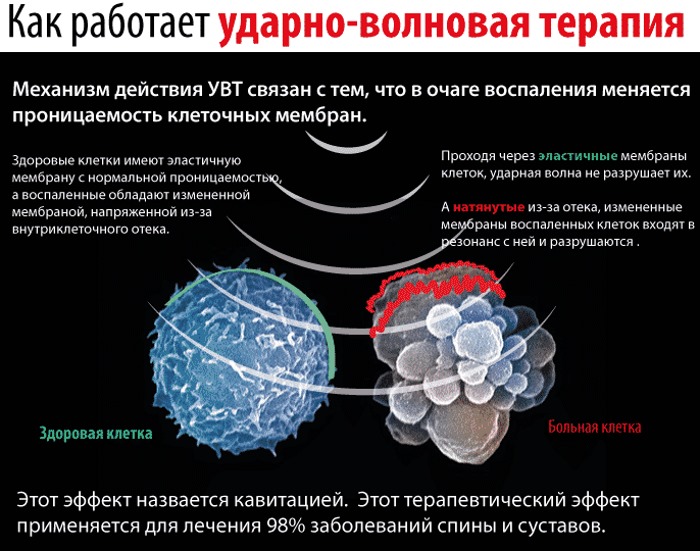 Как работает ударно-волновая терапия

Механизм действия УВТ связан с тем, что в очаге воспаления меняется проницаемость клеточных мембран.

Здоровые клетки имеют эластичную мембрану с нормальной проницаемостью, а воспаленные обладают измененной мембраной, напряженной из-за внутриклеточного отека.

Проходя через эластичные мембраны клеток, ударная волна не разрушает их.

А натянутые из-за отека, измененные мембраны воспаленных клеток входят в резонанс с ней и разрушаются .

Здоровая клетка

Больная клетка

Этот эффект назвается кавитацией. Этот терапевтический эффект применяется для лечения 98% заболеваний спины и суставов.